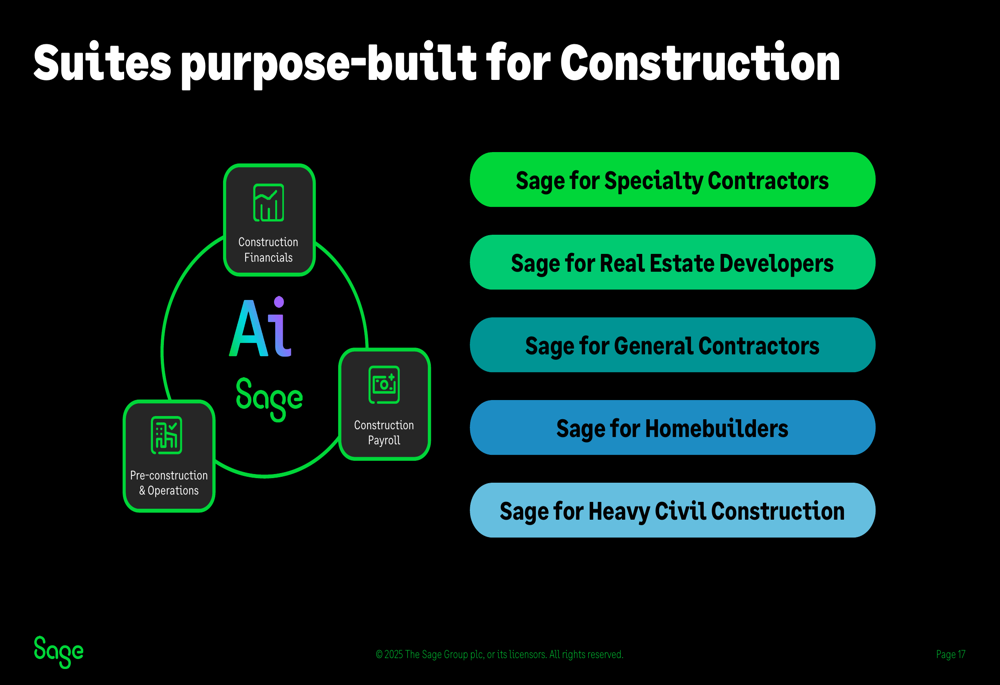 Suites purpose-built for Construction

Construction Financials

Ai

Sage

Construction Payroll

Pre-construction & Operations

Sage for Specialty Contractors

Sage for Real Estate Developers

Sage for General Contractors

Sage for Homebuilders

Sage for Heavy Civil Construction

Sage

© 2025 The Sage Group plc, or its licensors. All rights reserved.

Page 17